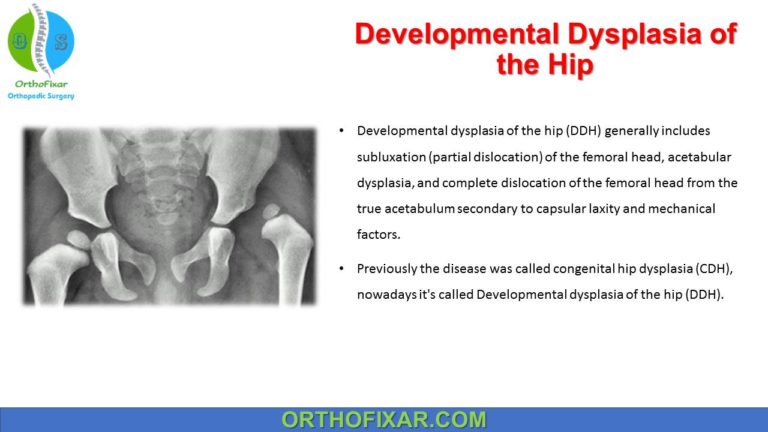 O S

OrthoFixar
Orthopedic Surgery

Developmental Dysplasia of the Hip

• Developmental dysplasia of the hip (DDH) generally includes subluxation (partial dislocation) of the femoral head, acetabular dysplasia, and complete dislocation of the femoral head from the true acetabulum secondary to capsular laxity and mechanical factors.

• Previously the disease was called congenital hip dysplasia (CDH), nowadays it's called Developmental dysplasia of the hip (DDH).

ORTHOFIXAR.COM